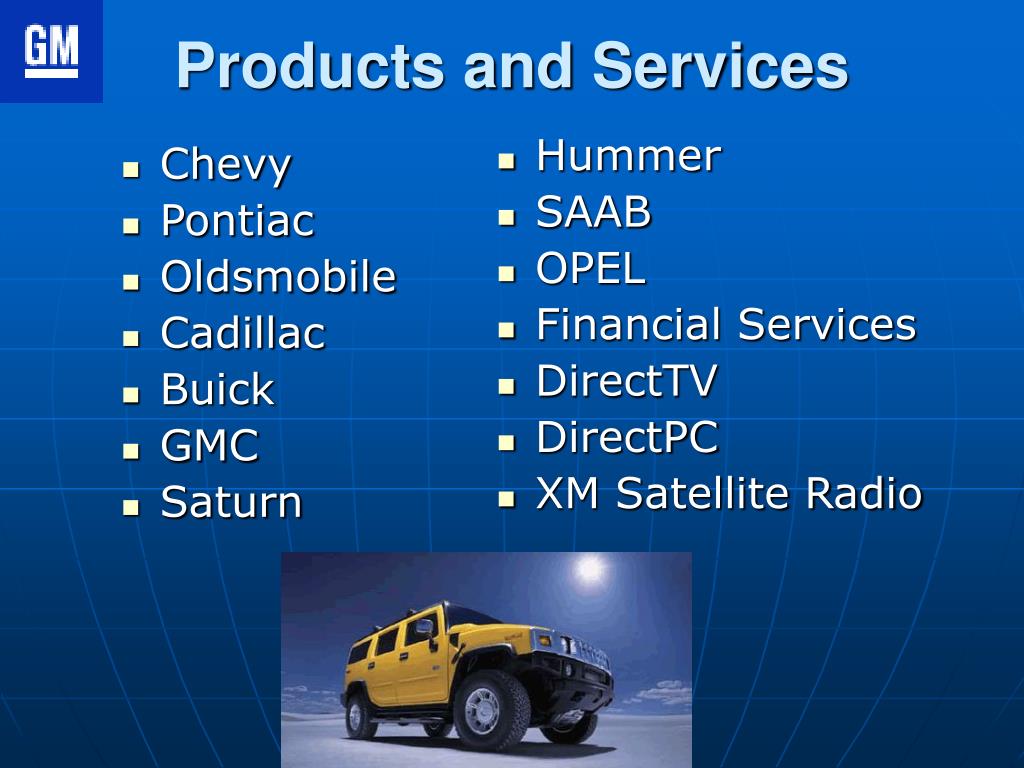 GM

Products and Services

- Chevy
- Pontiac
- Oldsmobile
- Cadillac
- Buick
- GMC
- Saturn

- Hummer
- SAAB
- OPEL
- Financial Services
- DirectTV
- DirectPC
- XM Satellite Radio